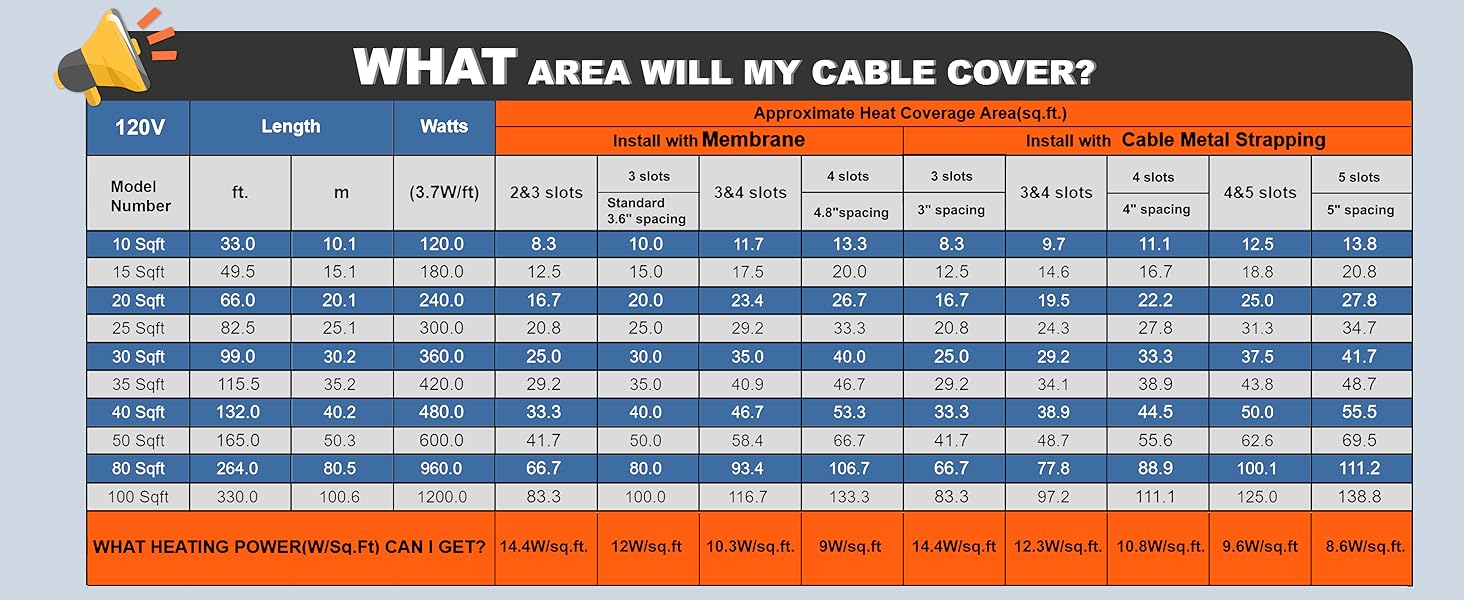 WHAT AREA WILL MY CABLE COVER?

| 120V | Length | | Watts | Approximate Heat Coverage Area(sq.ft.) | | | | | | | | |
|---|---|---|---|---|---|---|---|---|---|---|---|---|
| | | | | Install with Membrane | | | | Install with Cable Metal Strapping | | | | |
| Model Number | ft. | m | (3.7W/ft) | 2&3 slots | 3 slots Standard 3.6" spacing | 3&4 slots | 4 slots 4.8"spacing | 3 slots 3" spacing | 3&4 slots | 4 slots 4" spacing | 4&5 slots | 5 slots 5" spacing |
| 10 Sqft | 33.0 | 10.1 | 120.0 | 8.3 | 10.0 | 11.7 | 13.3 | 8.3 | 9.7 | 11.1 | 12.5 | 13.8 |
| 15 Sqft | 49.5 | 15.1 | 180.0 | 12.5 | 15.0 | 17.5 | 20.0 | 12.5 | 14.6 | 16.7 | 18.8 | 20.8 |
| 20 Sqft | 66.0 | 20.1 | 240.0 | 16.7 | 20.0 | 23.4 | 26.7 | 16.7 | 19.5 | 22.2 | 25.0 | 27.8 |
| 25 Sqft | 82.5 | 25.1 | 300.0 | 20.8 | 25.0 | 29.2 | 33.3 | 20.8 | 24.3 | 27.8 | 31.3 | 34.7 |
| 30 Sqft | 99.0 | 30.2 | 360.0 | 25.0 | 30.0 | 35.0 | 40.0 | 25.0 | 29.2 | 33.3 | 37.5 | 41.7 |
| 35 Sqft | 115.5 | 35.2 | 420.0 | 29.2 | 35.0 | 40.9 | 46.7 | 29.2 | 34.1 | 38.9 | 43.8 | 48.7 |
| 40 Sqft | 132.0 | 40.2 | 480.0 | 33.3 | 40.0 | 46.7 | 53.3 | 33.3 | 38.9 | 44.5 | 50.0 | 55.5 |
| 50 Sqft | 165.0 | 50.3 | 600.0 | 41.7 | 50.0 | 58.4 | 66.7 | 41.7 | 48.7 | 55.6 | 62.6 | 69.5 |
| 80 Sqft | 264.0 | 80.5 | 960.0 | 66.7 | 80.0 | 93.4 | 106.7 | 66.7 | 77.8 | 88.9 | 100.1 | 111.2 |
| 100 Sqft | 330.0 | 100.6 | 1200.0 | 83.3 | 100.0 | 116.7 | 133.3 | 83.3 | 97.2 | 111.1 | 125.0 | 138.8 |
| WHAT HEATING POWER(W/Sq.Ft) CAN I GET? | | | | 14.4W/sq.ft. | 12W/sq.ft | 10.3W/sq.ft. | 9W/sq.ft | 14.4W/sq.ft | 12.3W/sq.ft. | 10.8W/sq.ft. | 9.6W/sq.ft | 8.6W/sq.ft. |